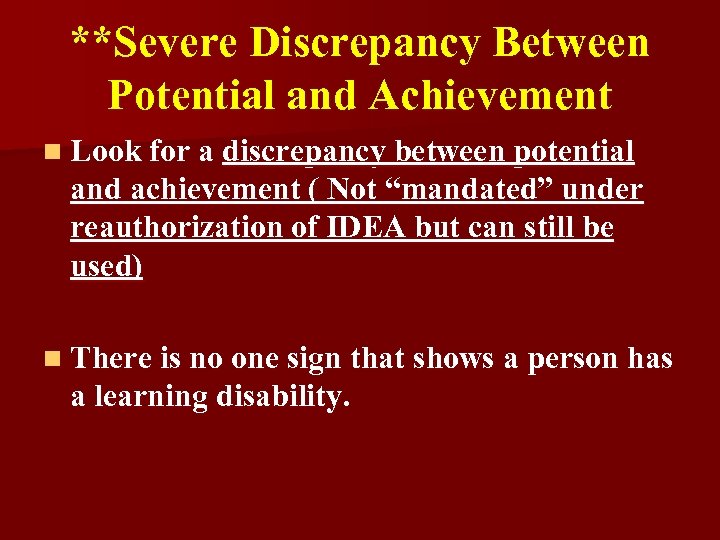 **Severe Discrepancy Between Potential and Achievement

Look for a discrepancy between potential and achievement ( Not “mandated” under reauthorization of IDEA but can still be used)

There is no one sign that shows a person has a learning disability.